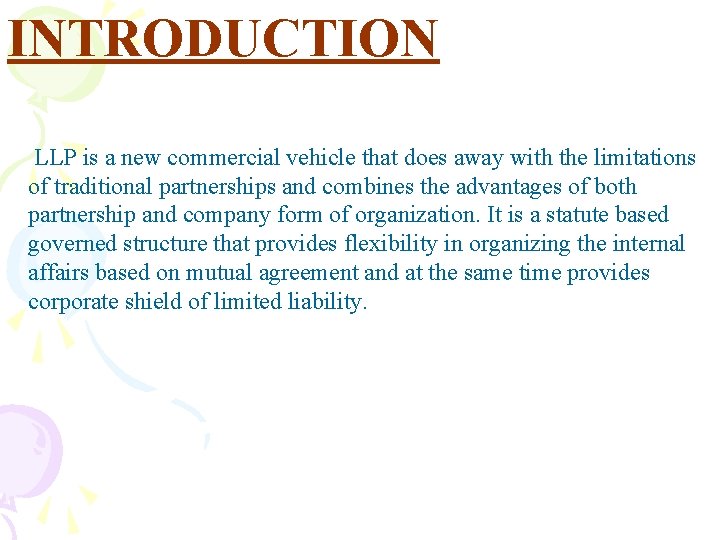 INTRODUCTION

LLP is a new commercial vehicle that does away with the limitations of traditional partnerships and combines the advantages of both partnership and company form of organization. It is a statute based governed structure that provides flexibility in organizing the internal affairs based on mutual agreement and at the same time provides corporate shield of limited liability.